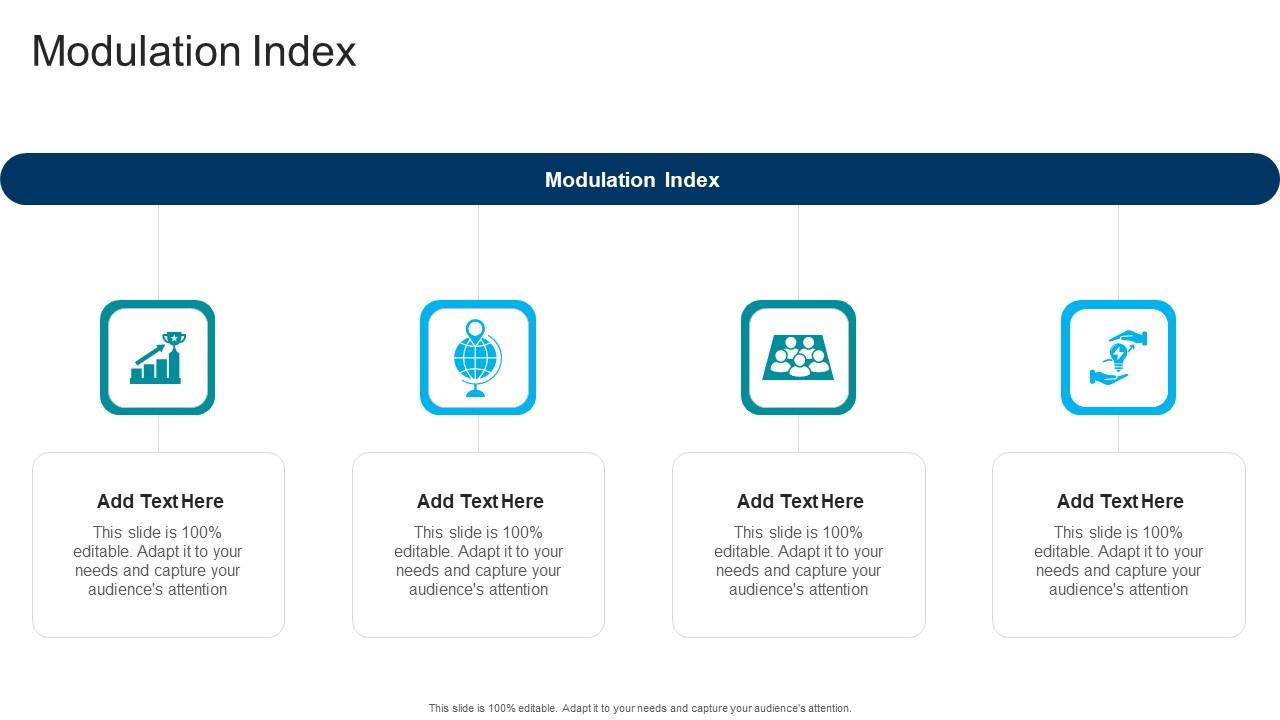 Modulation Index

Modulation Index

Add Text Here
This slide is 100% editable. Adapt it to your needs and capture your audience's attention

Add Text Here
This slide is 100% editable. Adapt it to your needs and capture your audience's attention

Add Text Here
This slide is 100% editable. Adapt it to your needs and capture your audience's attention

Add Text Here
This slide is 100% editable. Adapt it to your needs and capture your audience's attention

This slide is 100% editable. Adapt it to your needs and capture your audience's attention.